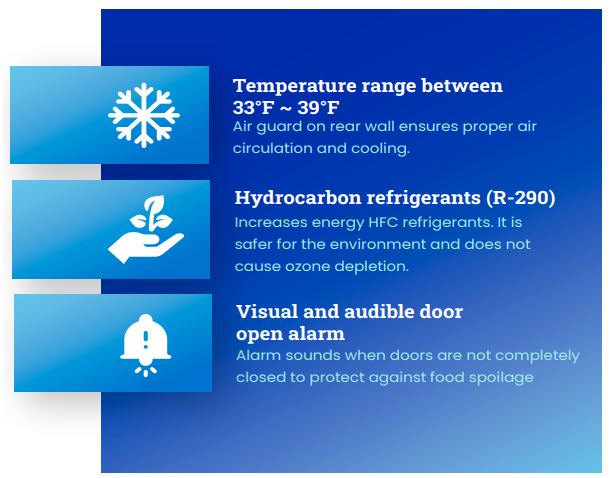 Temperature range between 33°F ~ 39°F
Air guard on rear wall ensures proper air circulation and cooling.

Hydrocarbon refrigerants (R-290)
Increases energy HFC refrigerants. It is safer for the environment and does not cause ozone depletion.

Visual and audible door open alarm
Alarm sounds when doors are not completely closed to protect against food spoilage